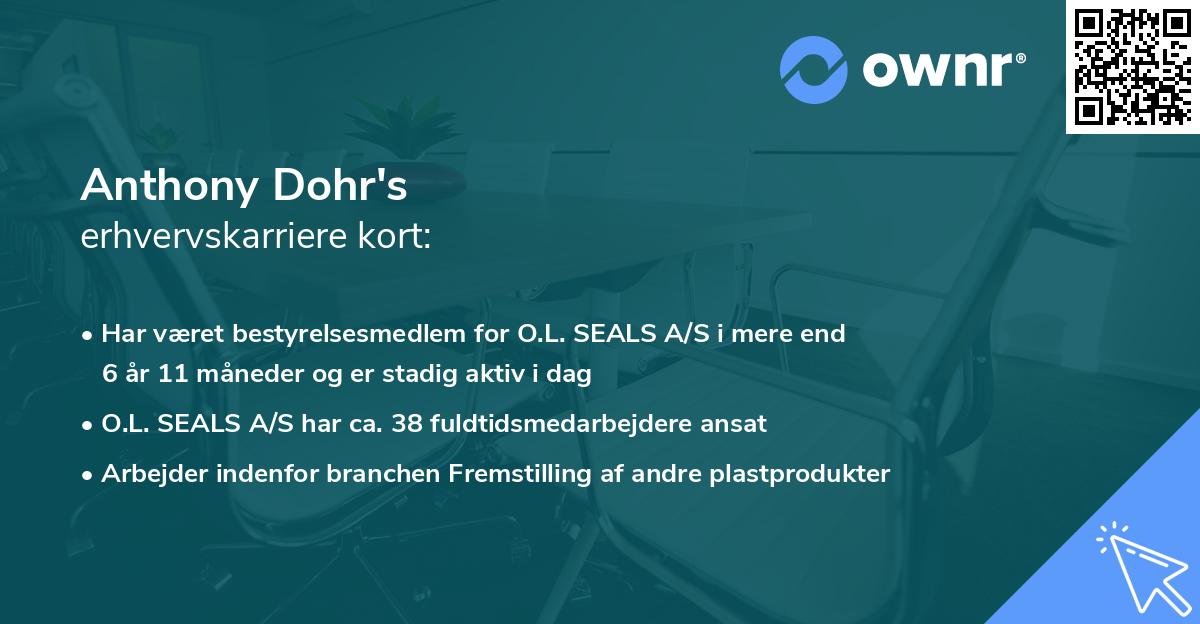 ownr®

Anthony Dohr's
erhvervskarriere kort:

• Har været bestyrelsesmedlem for O.L. SEALS A/S i mere end 6 år 11 måneder og er stadig aktiv i dag

• O.L. SEALS A/S har ca. 38 fuldtidsmedarbejdere ansat

• Arbejder indenfor branchen Fremstilling af andre plastprodukter